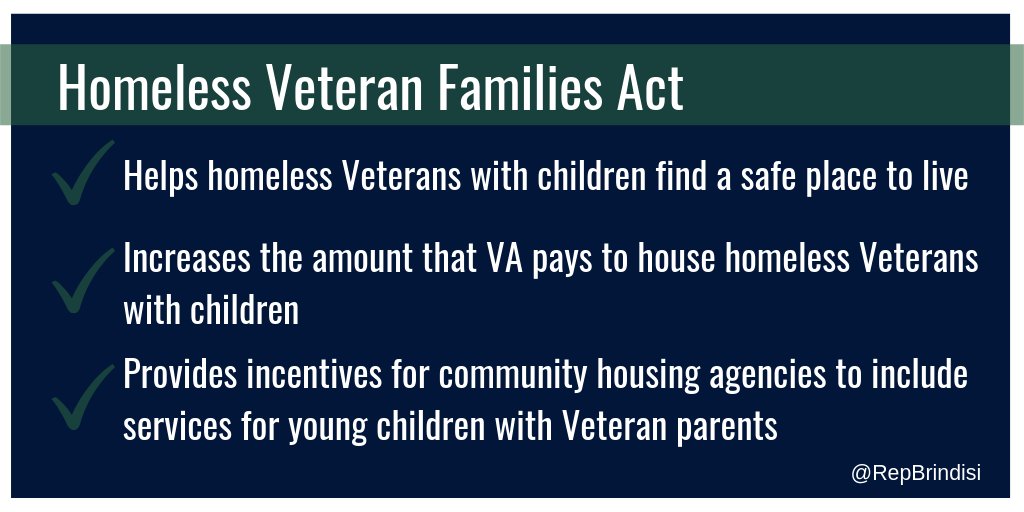 Homeless Veteran Families Act

Helps homeless Veterans with children find a safe place to live

Increases the amount that VA pays to house homeless Veterans with children

Provides incentives for community housing agencies to include services for young children with Veteran parents

@RepBrindisi